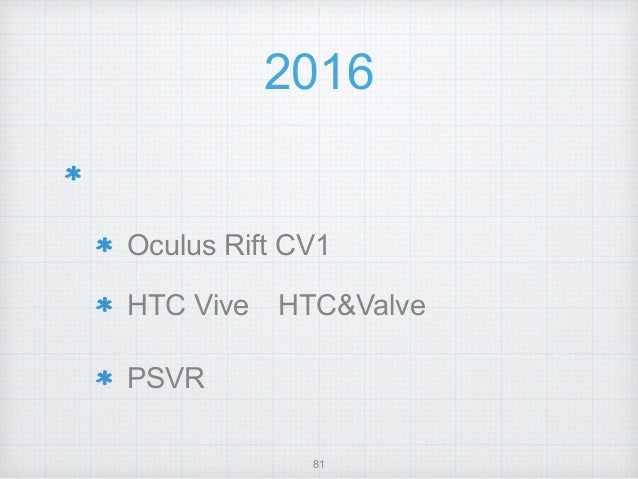 2016

*

* Oculus Rift CV1

* HTC Vive HTC&Valve

* PSVR

81